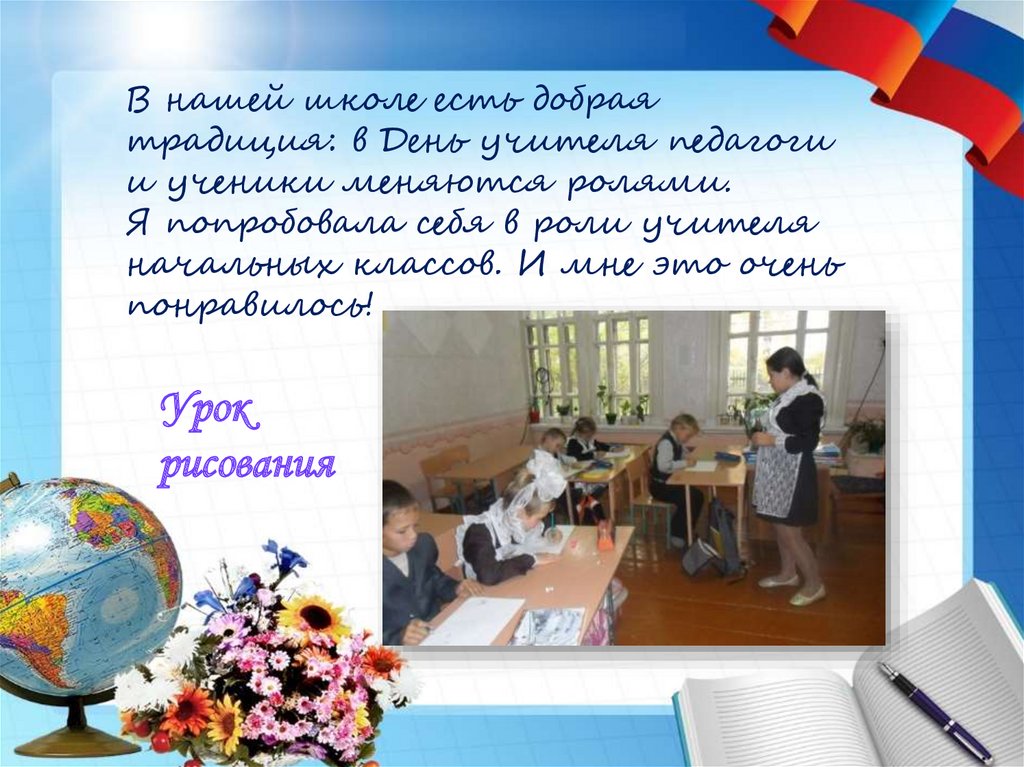 В нашей школе есть добрая традиция: в День учителя педагоги и ученики меняются ролями. Я попробовала себя в роли учителя начальных классов. И мне это очень понравилось!

Урок рисования